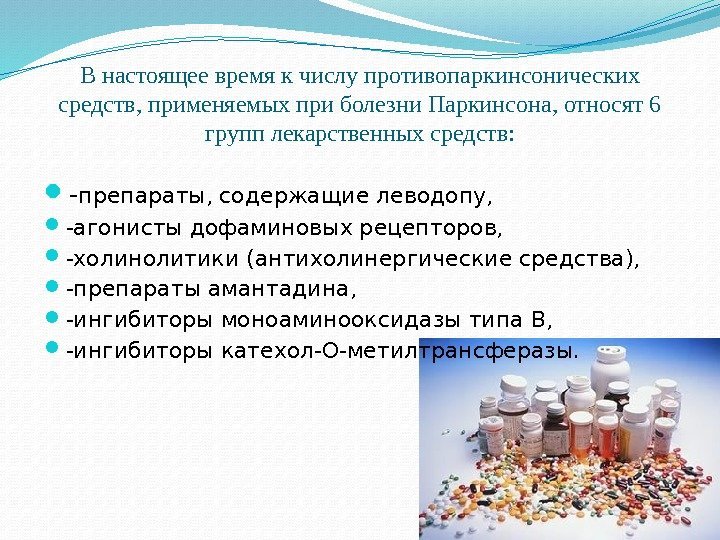 В настоящее время к числу противопаркинсонических средств, применяемых при болезни Паркинсона, относят 6 групп лекарственных средств:

- -препараты, содержащие леводопу,
- -агонисты дофаминовых рецепторов,
- -холинолитики (антихолинергические средства),
- -препараты амантадина,
- -ингибиторы моноаминооксидазы типа В,
- -ингибиторы катехол-О-метилтрансферазы.